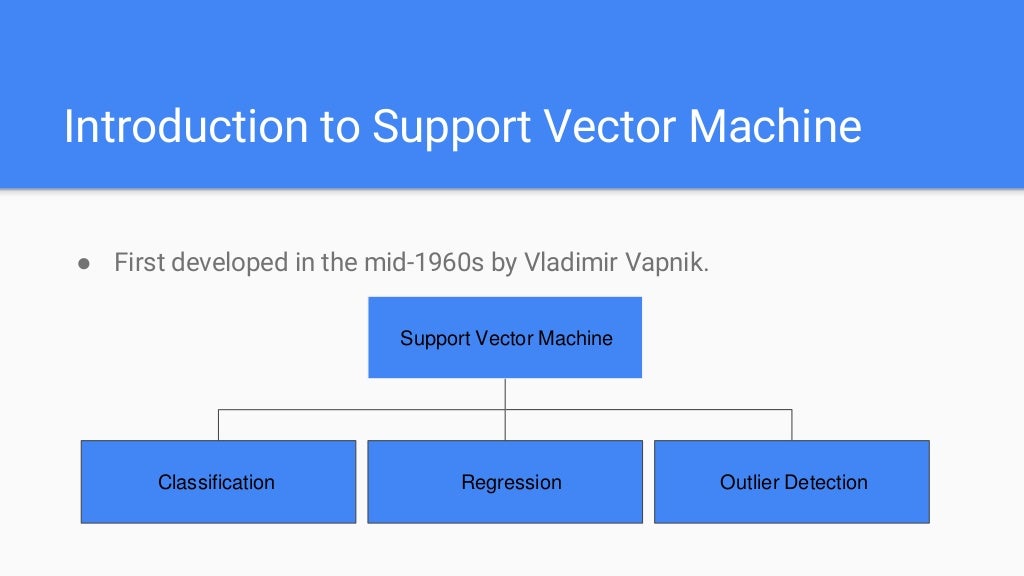 Introduction to Support Vector Machine

● First developed in the mid-1960s by Vladimir Vapnik.

Support Vector Machine

Classification

Regression

Outlier Detection